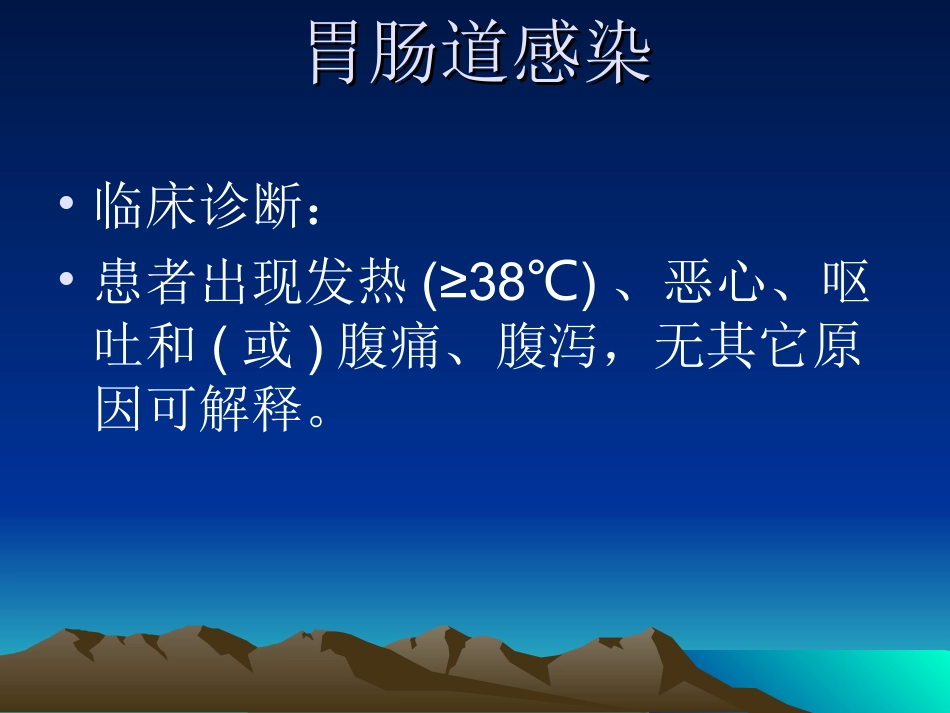 胃肠道感染

• 临床诊断：
• 患者出现发热 (≥38℃) 、恶心、呕吐和 ( 或 ) 腹痛、腹泻，无其它原因可解释。